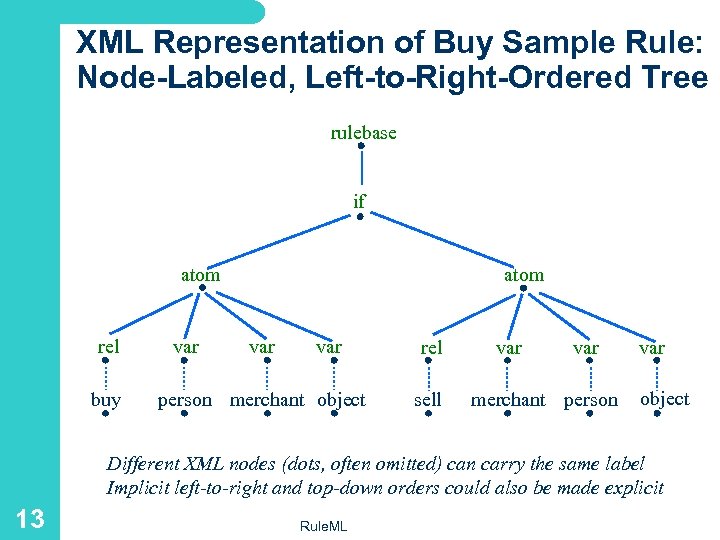 XML Representation of Buy Sample Rule: Node-Labeled, Left-to-Right-Ordered Tree

rulebase

if

atom

atom

rel

var

var

var

rel

var

var

var

buy

person

merchant

object

sell

merchant

person

object

Different XML nodes (dots, often omitted) can carry the same label
Implicit left-to-right and top-down orders could also be made explicit

13

RuleML